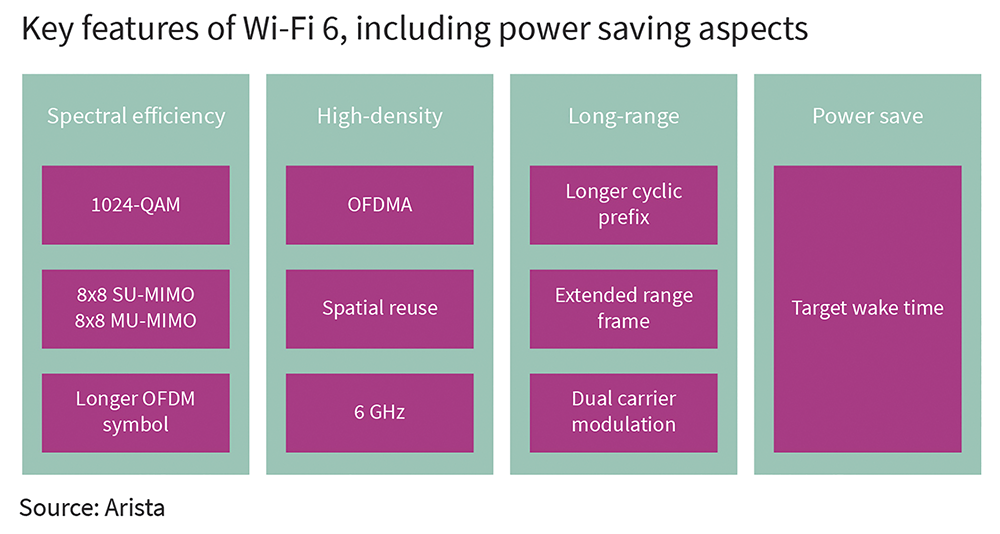 Key features of Wi-Fi 6, including power saving aspects

Spectral efficiency

1024-QAM

8x8 SU-MIMO
8x8 MU-MIMO

Longer OFDM symbol

High-density

OFDMA

Spatial reuse

6 GHz

Long-range

Longer cyclic prefix

Extended range frame

Dual carrier modulation

Power save

Target wake time

Source: Arista